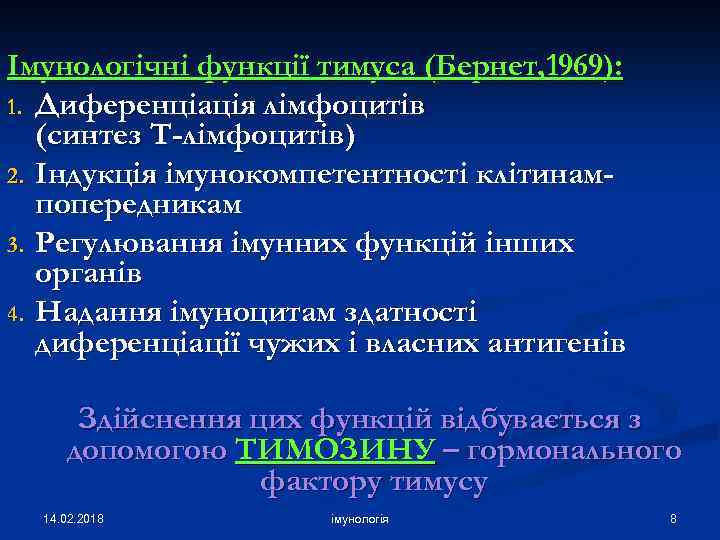 Імунологічні функції тимуса (Бернет,1969):

1. Диференціація лімфоцитів (синтез Т-лімфоцитів)
2. Індукція імунокомпетентності клітинам-попередникам
3. Регулювання імунних функцій інших органів
4. Надання імуноцитам здатності диференціації чужих і власних антигенів

Здійснення цих функцій відбувається з допомогою ТИМОЗИНУ – гормонального фактору тимусу

14.02.2018

імунологія

8